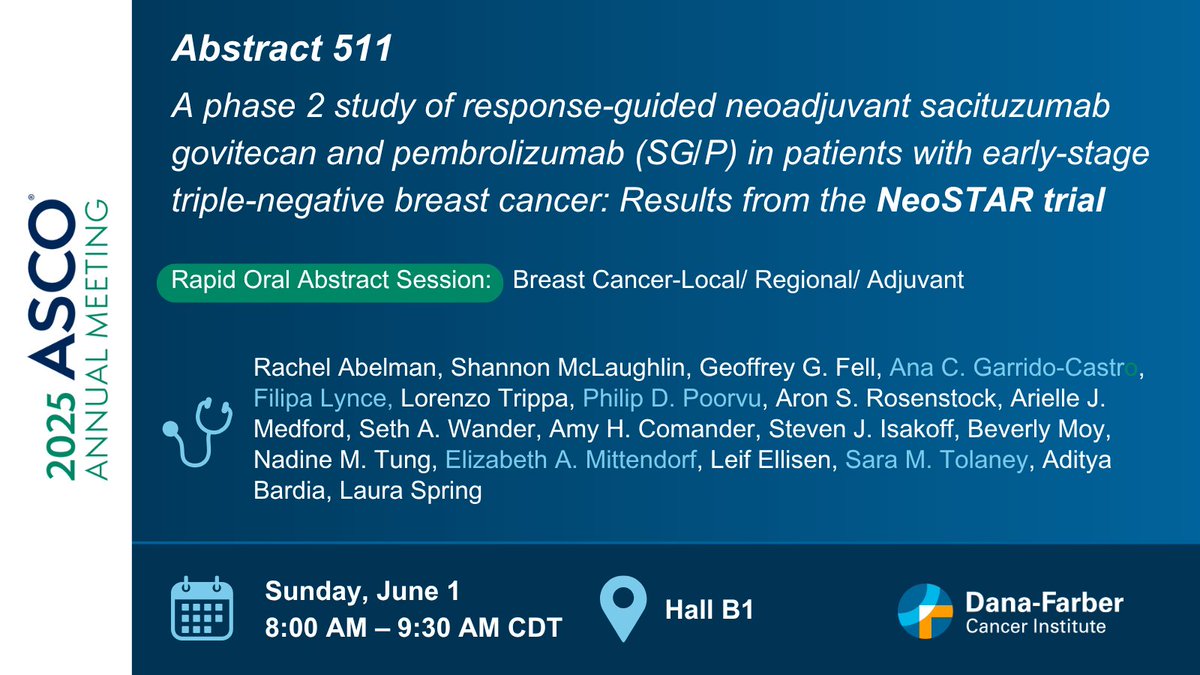 2025 ASCO® ANNUAL MEETING

Abstract 511

A phase 2 study of response-guided neoadjuvant sacituzumab govitecan and pembrolizumab (SG/P) in patients with early-stage triple-negative breast cancer: Results from the NeoSTAR trial

Rapid Oral Abstract Session: Breast Cancer-Local/ Regional/ Adjuvant

Rachel Abelman, Shannon McLaughlin, Geoffrey G. Fell, Ana C. Garrido-Castro, Filipa Lynce, Lorenzo Trippa, Philip D. Poorvu, Aron S. Rosenstock, Arielle J. Medford, Seth A. Wander, Amy H. Comander, Steven J. Isakoff, Beverly Moy, Nadine M. Tung, Elizabeth A. Mittendorf, Leif Ellisen, Sara M. Tolaney, Aditya Bardia, Laura Spring

Sunday, June 1
8:00 AM – 9:30 AM CDT

Hall B1

Dana-Farber Cancer Institute